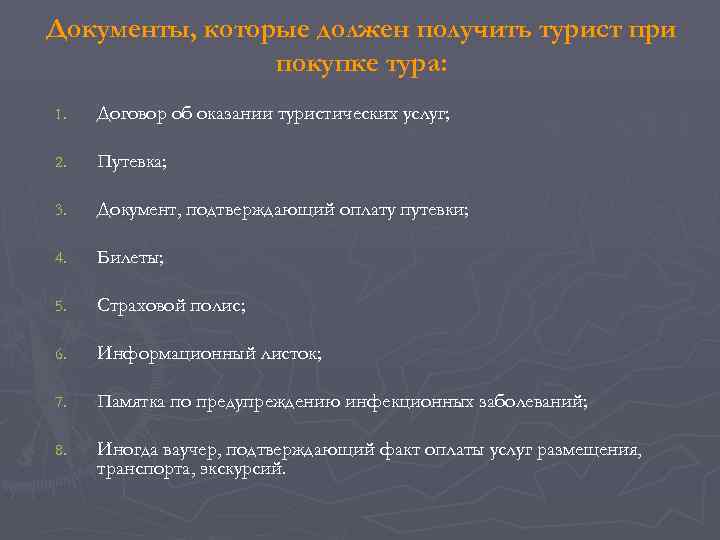 Документы, которые должен получить турист при покупке тура:

1. Договор об оказании туристических услуг;

2. Путевка;

3. Документ, подтверждающий оплату путевки;

4. Билеты;

5. Страховой полис;

6. Информационный листок;

7. Памятка по предупреждению инфекционных заболеваний;

8. Иногда ваучер, подтверждающий факт оплаты услуг размещения, транспорта, экскурсий.